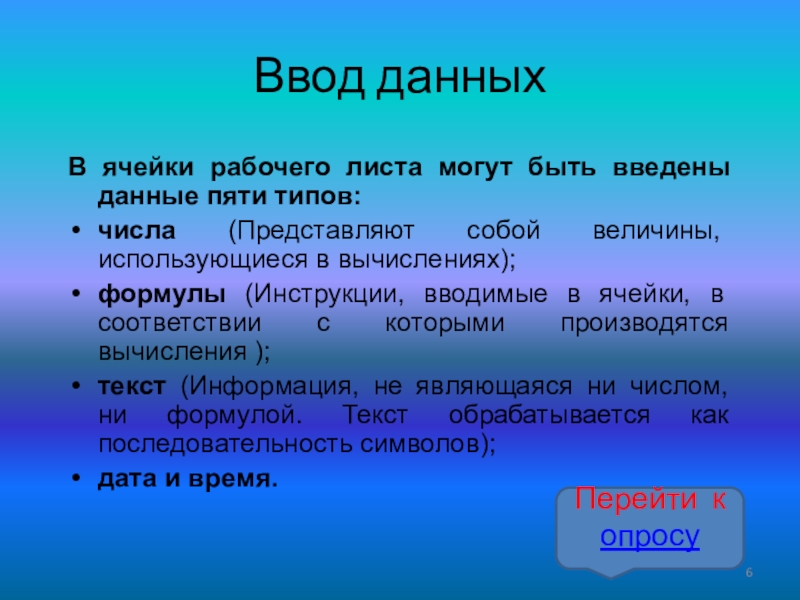 Ввод данных

В ячейки рабочего листа могут быть введены данные пяти типов:

• числа (Представляют собой величины, использующиеся в вычислениях);
• формулы (Инструкции, вводимые в ячейки, в соответствии с которыми производятся вычисления );
• текст (Информация, не являющаяся ни числом, ни формулой. Текст обрабатывается как последовательность символов);
• дата и время.

Перейти к опросу

6